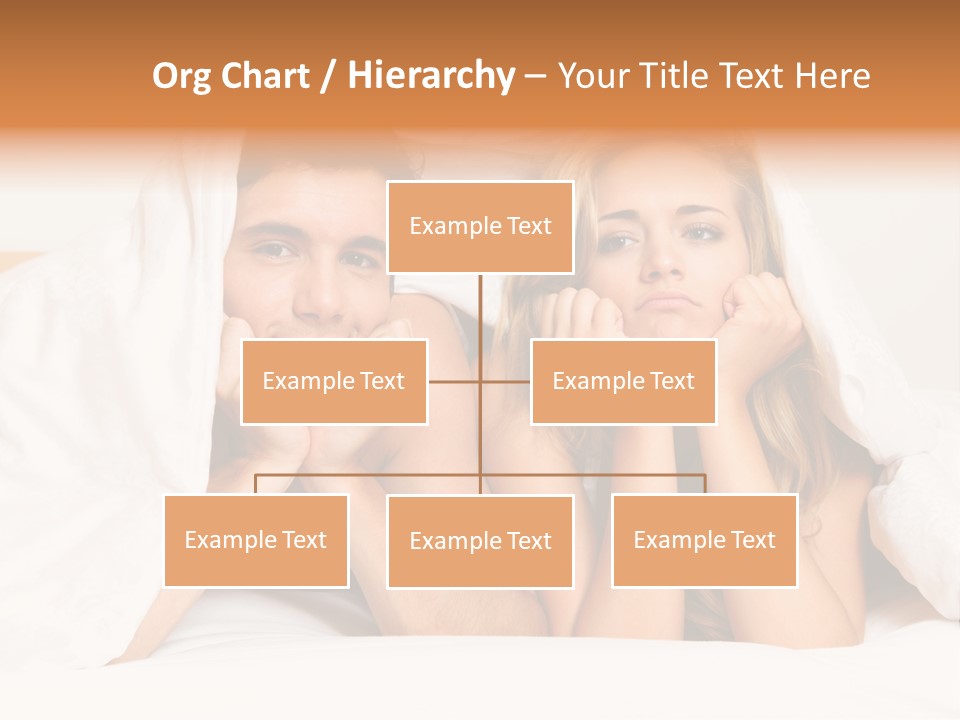 Org Chart / Hierarchy – Your Title Text Here

Example Text

Example Text

Example Text

Example Text

Example Text

Example Text